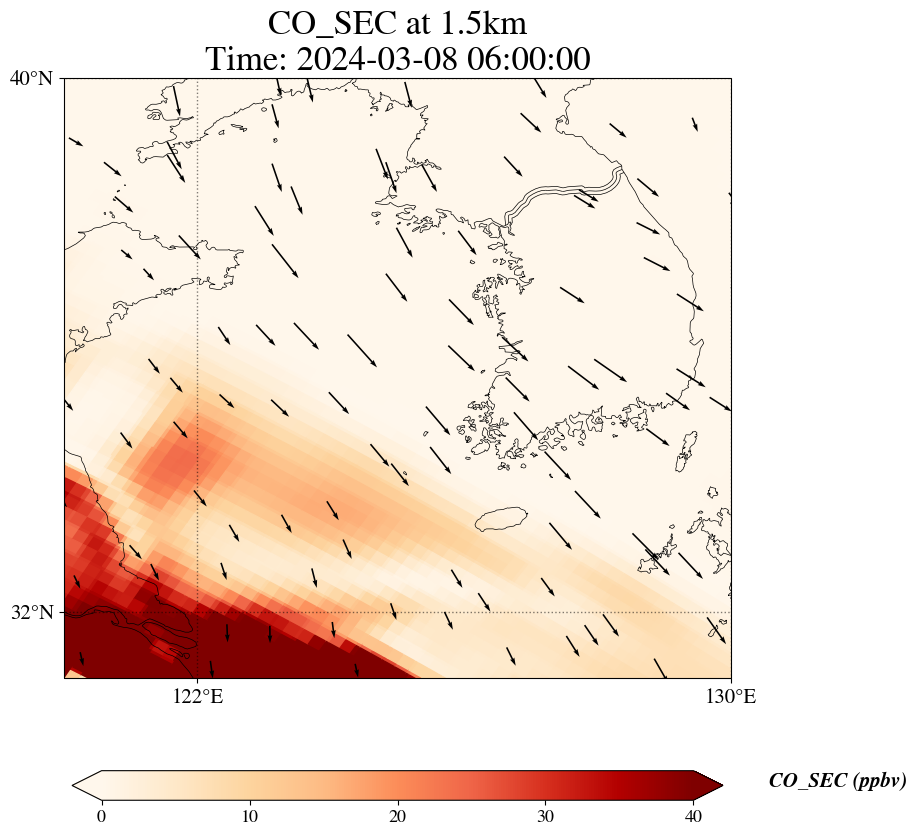 CO_SEC at 1.5km
Time: 2024-03-08 06:00:00

40°N
32°N
122°E
130°E

0
10
20
30
40
CO_SEC (ppbv)